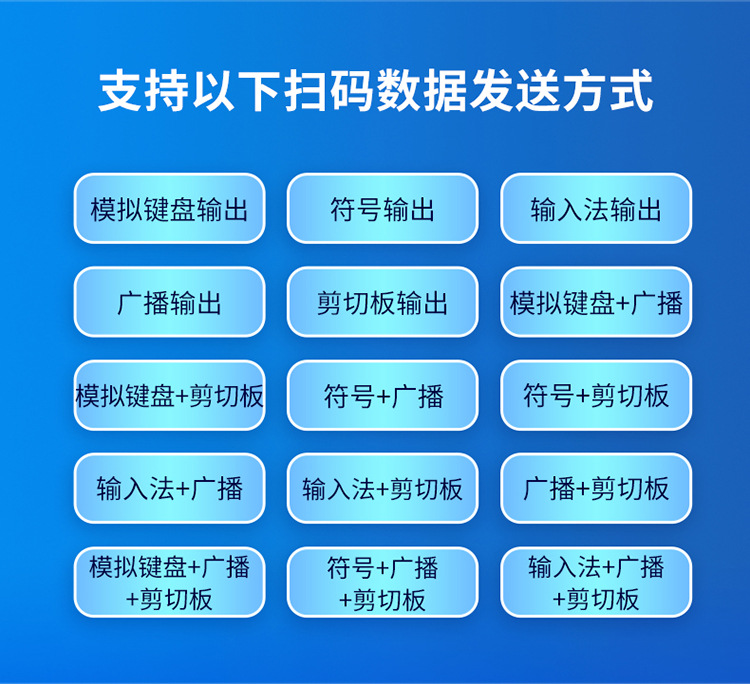 支持以下扫码数据发送方式

模拟键盘输出

符号输出

输入法输出

广播输出

剪切板输出

模拟键盘+广播

模拟键盘+剪切板

符号+广播

符号+剪切板

输入法+广播

输入法+剪切板

广播+剪切板

模拟键盘+广播+剪切板

符号+广播+剪切板

输入法+广播+剪切板